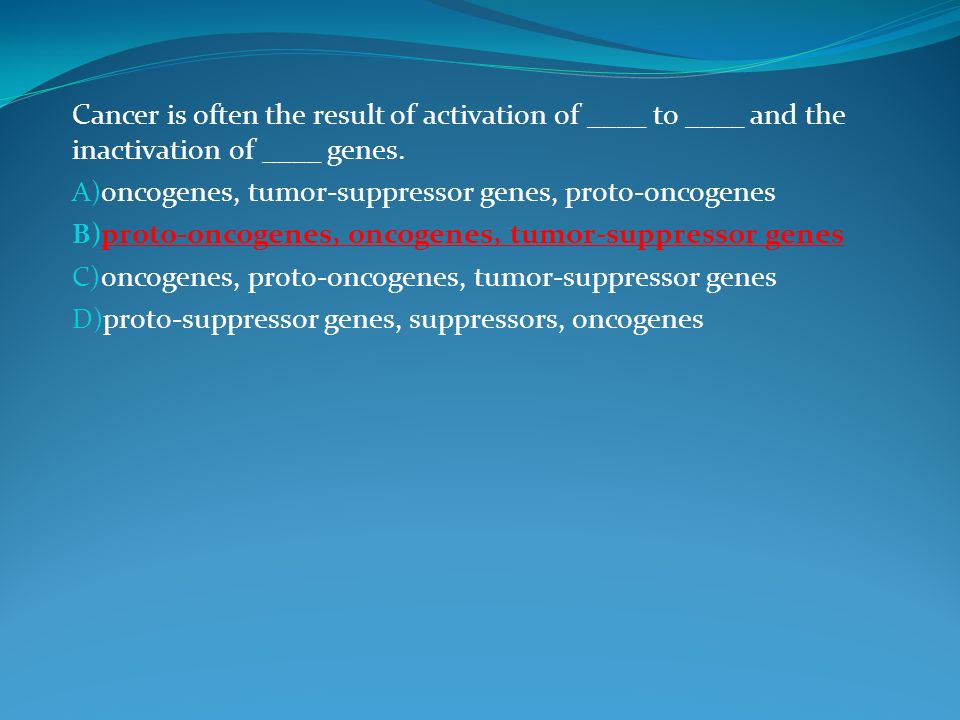 Cancer is often the result of activation of ____ to ____ and the inactivation of ____ genes.

A)oncogenes, tumor-suppressor genes, proto-oncogenes

B)proto-oncogenes, oncogenes, tumor-suppressor genes

C)oncogenes, proto-oncogenes, tumor-suppressor genes

D)proto-suppressor genes, suppressors, oncogenes